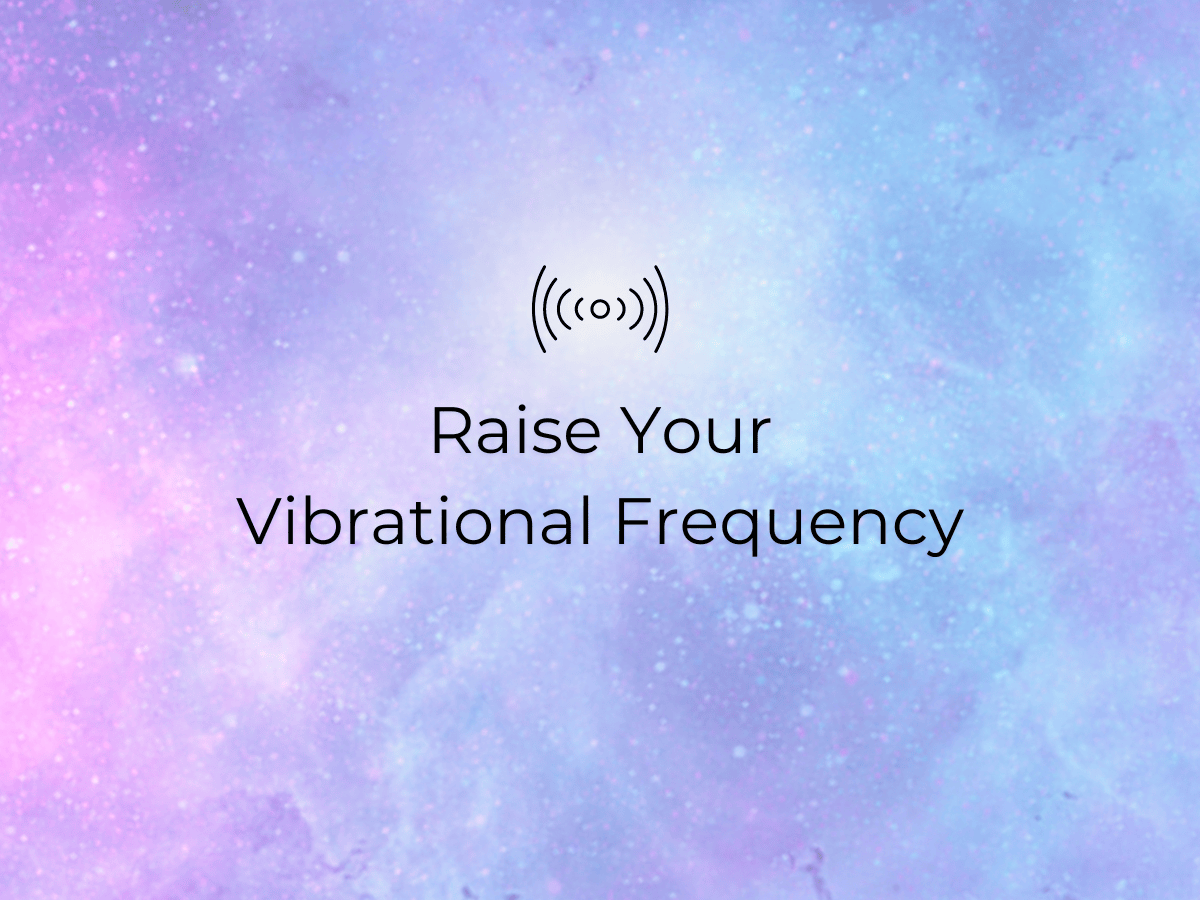 Raise Your
Vibrational Frequency